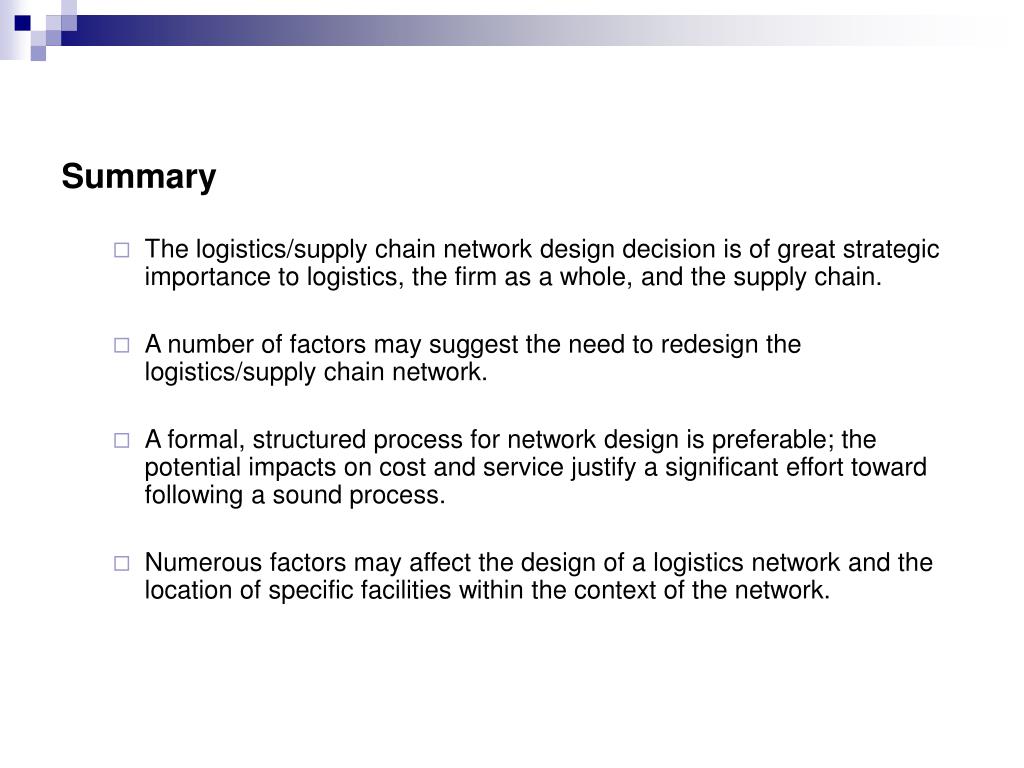 Summary

The logistics/supply chain network design decision is of great strategic importance to logistics, the firm as a whole, and the supply chain.

A number of factors may suggest the need to redesign the logistics/supply chain network.

A formal, structured process for network design is preferable; the potential impacts on cost and service justify a significant effort toward following a sound process.

Numerous factors may affect the design of a logistics network and the location of specific facilities within the context of the network.